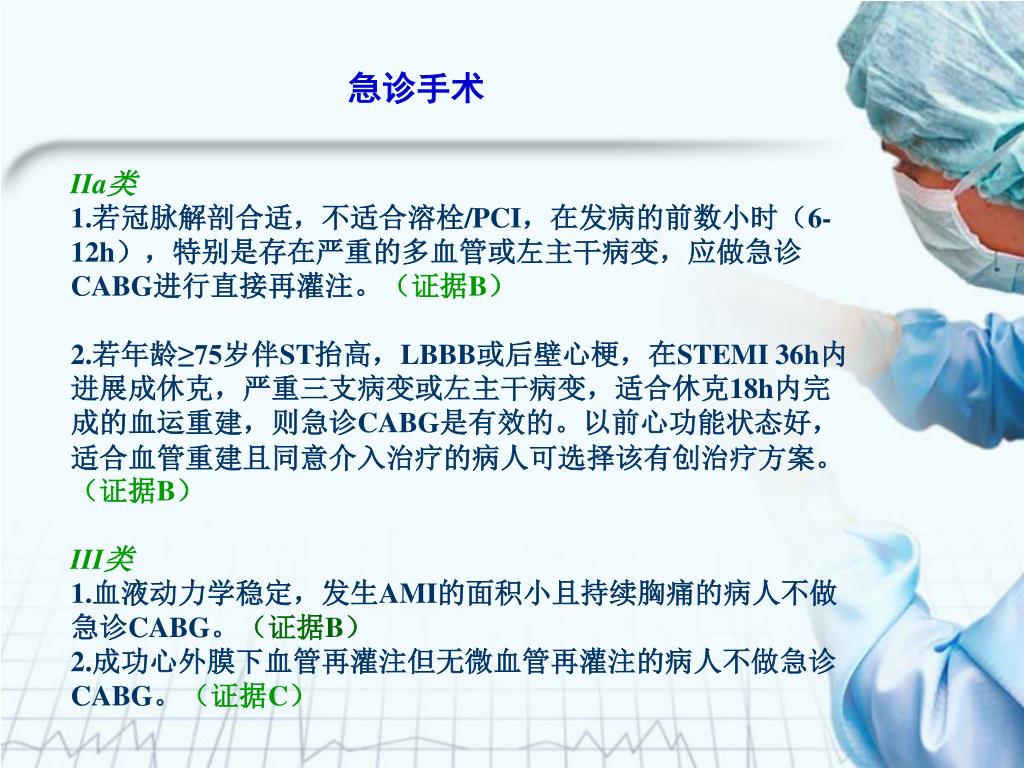 急诊手术

IIa类
1.若冠脉解剖合适，不适合溶栓/PCI，在发病的前数小时（6-12h），特别是存在严重的多血管或左主干病变，应做急诊CABG进行直接再灌注。（证据B）

2.若年龄≥75岁伴ST抬高，LBBB或后壁心梗，在STEMI 36h内进展成休克，严重三支病变或左主干病变，适合休克18h内完成的血运重建，则急诊CABG是有效的。以前心功能状态好，适合血管重建且同意介入治疗的病人可选择该有创治疗方案。（证据B）

III类
1.血液动力学稳定，发生AMI的面积小且持续胸痛的病人不做急诊CABG。（证据B）
2.成功心外膜下血管再灌注但无微血管再灌注的病人不做急诊CABG。（证据C）